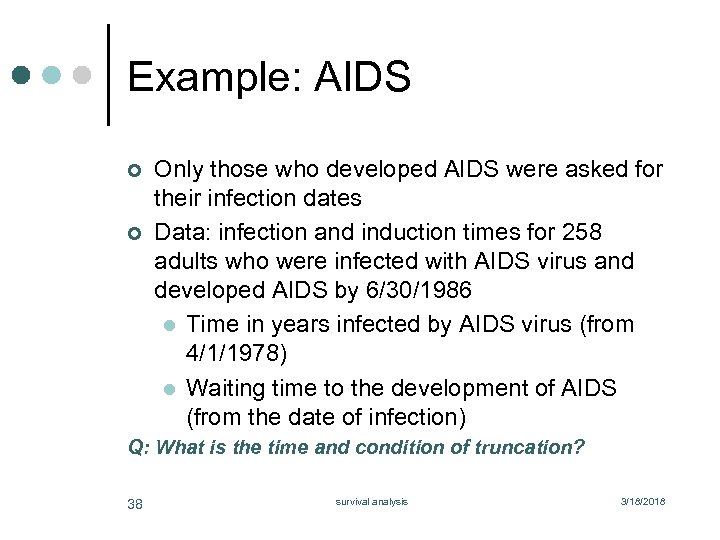 Example: AIDS

Only those who developed AIDS were asked for their infection dates

Data: infection and induction times for 258 adults who were infected with AIDS virus and developed AIDS by 6/30/1986

Time in years infected by AIDS virus (from 4/1/1978)

Waiting time to the development of AIDS (from the date of infection)

Q: What is the time and condition of truncation?

38

survival analysis

3/18/2018